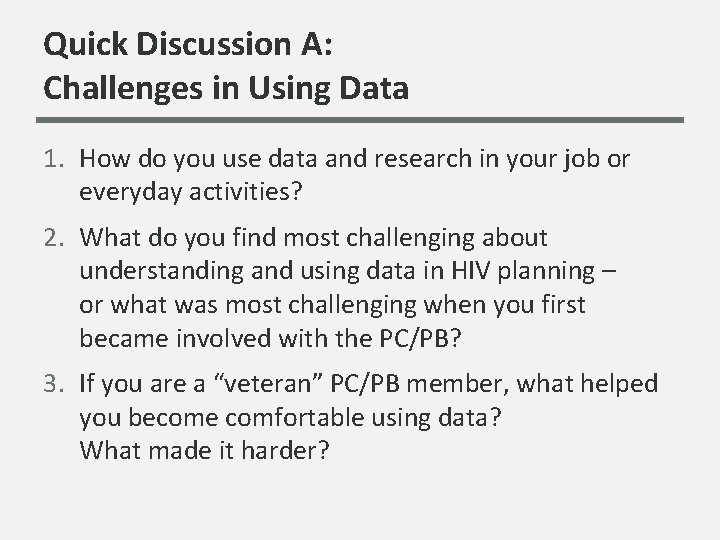 Quick Discussion A:
Challenges in Using Data

1. How do you use data and research in your job or everyday activities?

2. What do you find most challenging about understanding and using data in HIV planning – or what was most challenging when you first became involved with the PC/PB?

3. If you are a “veteran” PC/PB member, what helped you become comfortable using data?
What made it harder?